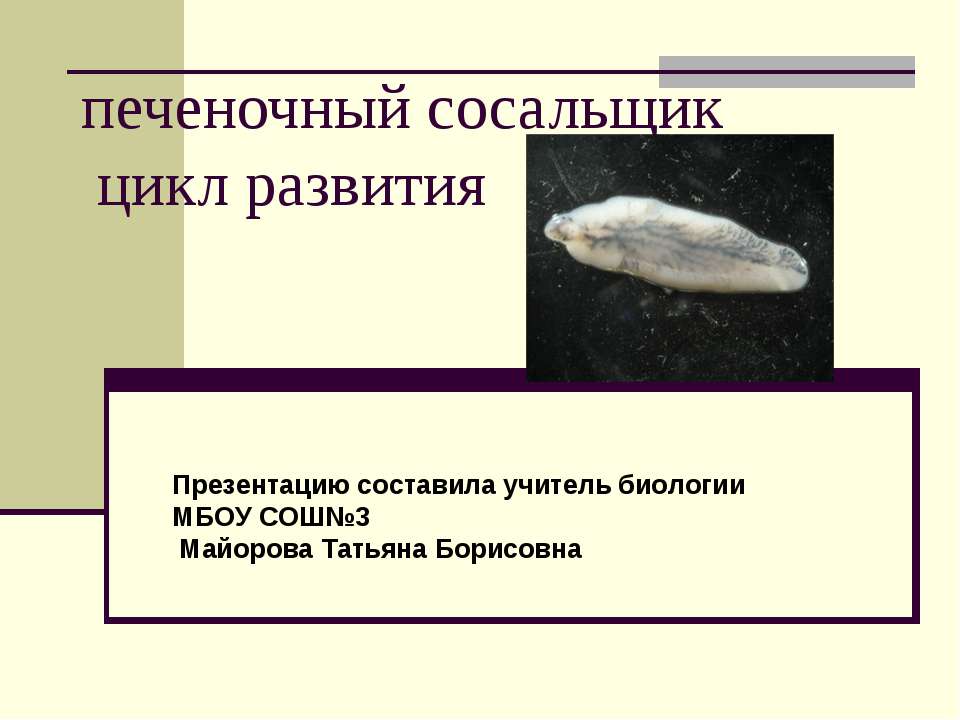 печеночный сосальщик
цикл развития

Презентацию составила учитель биологии
МБОУ СОШ№3
Майорова Татьяна Борисовна